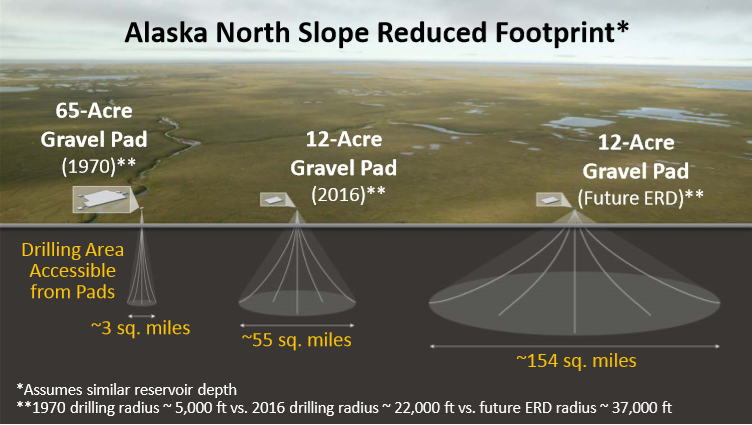 Alaska North Slope Reduced Footprint*

65-Acre Gravel Pad (1970)**

12-Acre Gravel Pad (2016)**

12-Acre Gravel Pad (Future ERD)**

Drilling Area Accessible from Pads

~3 sq. miles

~55 sq. miles

~154 sq. miles

*Assumes similar reservoir depth
**1970 drilling radius ~ 5,000 ft vs. 2016 drilling radius ~ 22,000 ft vs. future ERD radius ~ 37,000 ft